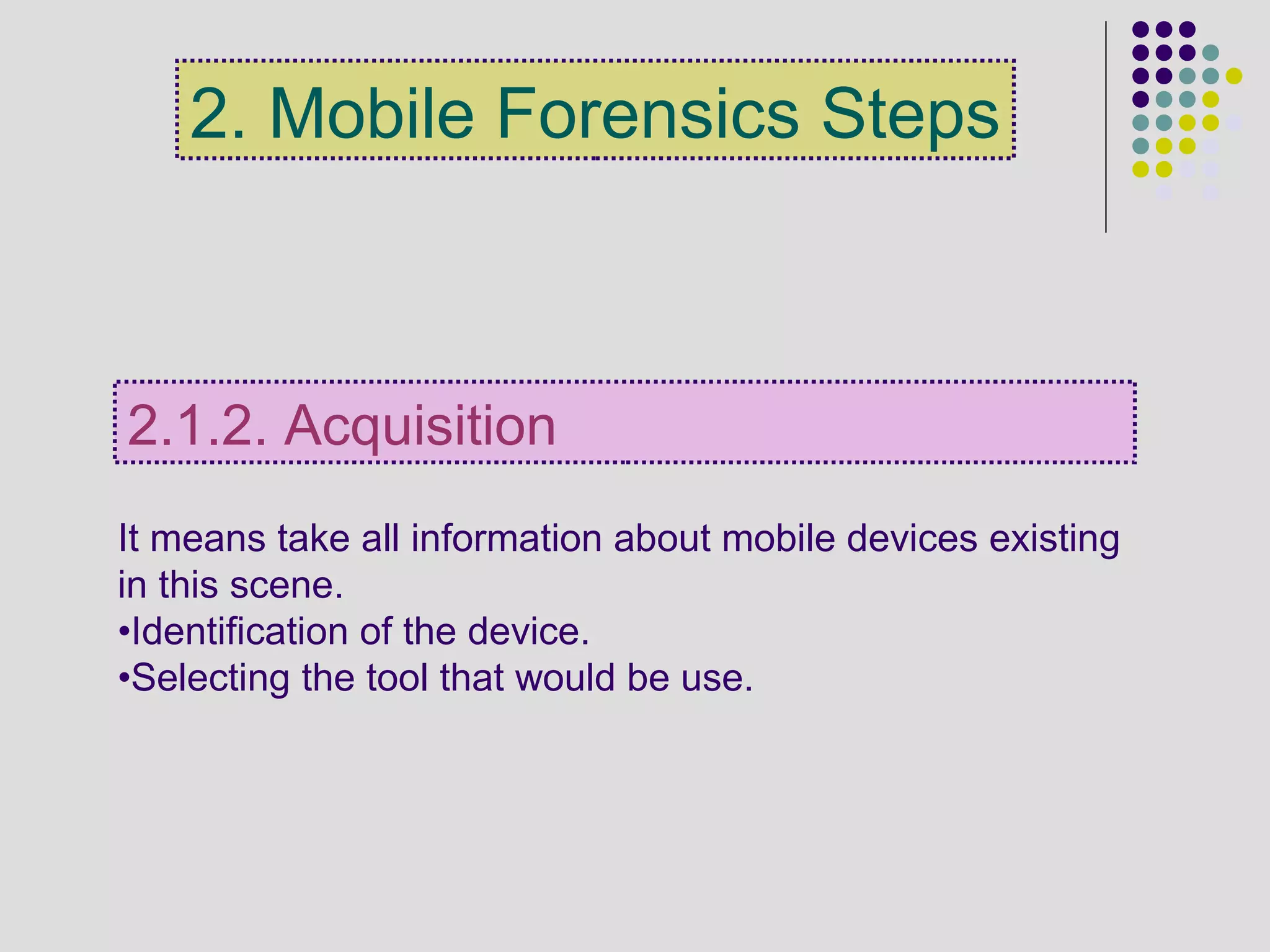 2. Mobile Forensics Steps

2.1.2. Acquisition

It means take all information about mobile devices existing in this scene.
•Identification of the device.
•Selecting the tool that would be use.